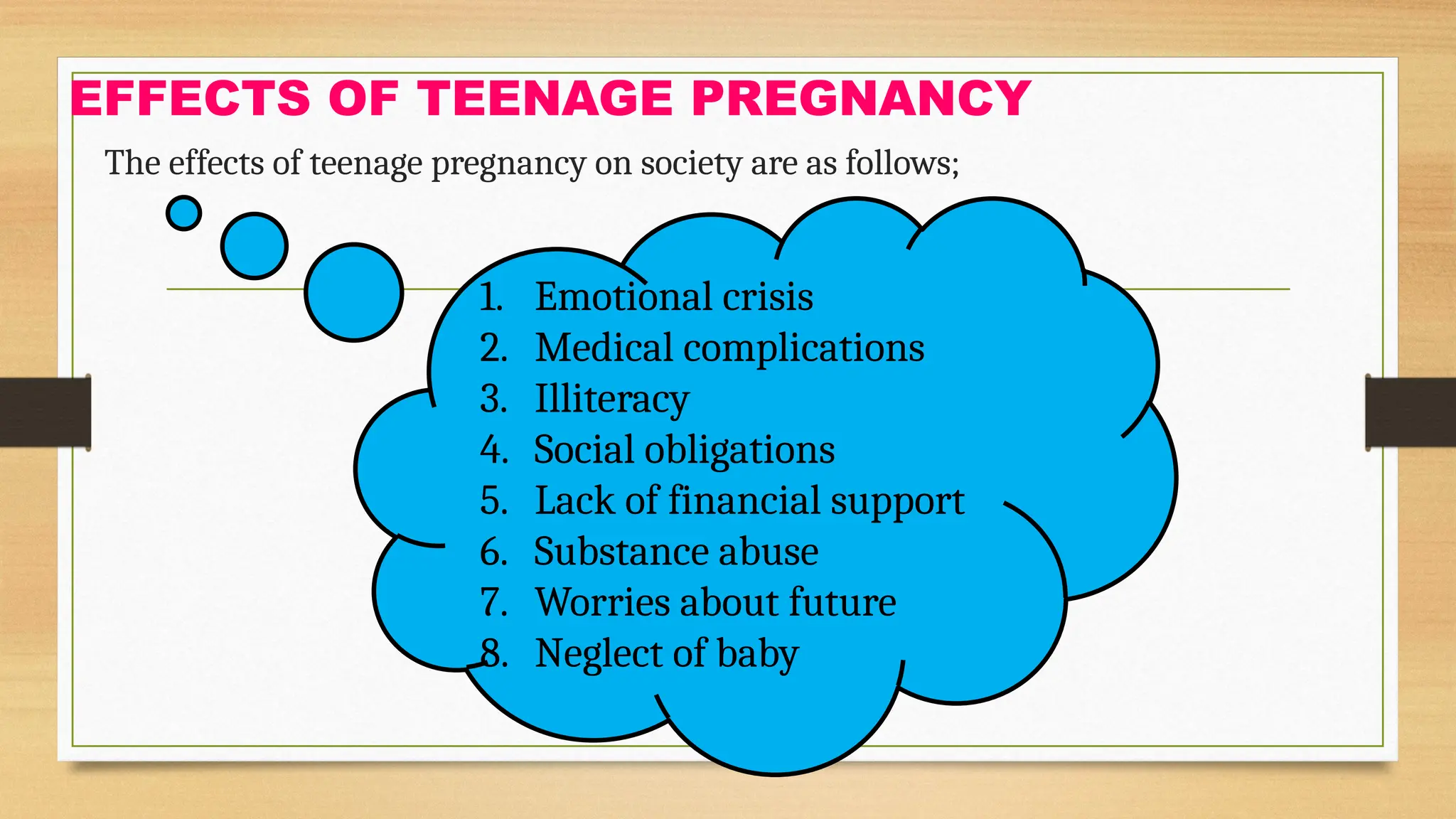 EFFECTS OF TEENAGE PREGNANCY

The effects of teenage pregnancy on society are as follows;

1. Emotional crisis
2. Medical complications
3. Illiteracy
4. Social obligations
5. Lack of financial support
6. Substance abuse
7. Worries about future
8. Neglect of baby